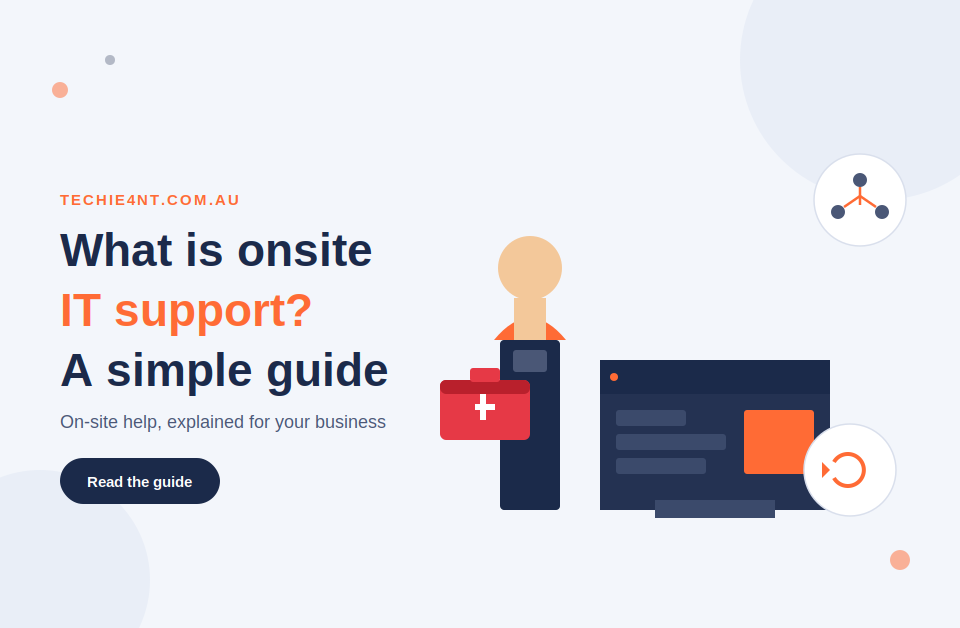 TECHIE4NT.COM.AU

What is onsite
IT support?
A simple guide

On-site help, explained for your business

Read the guide